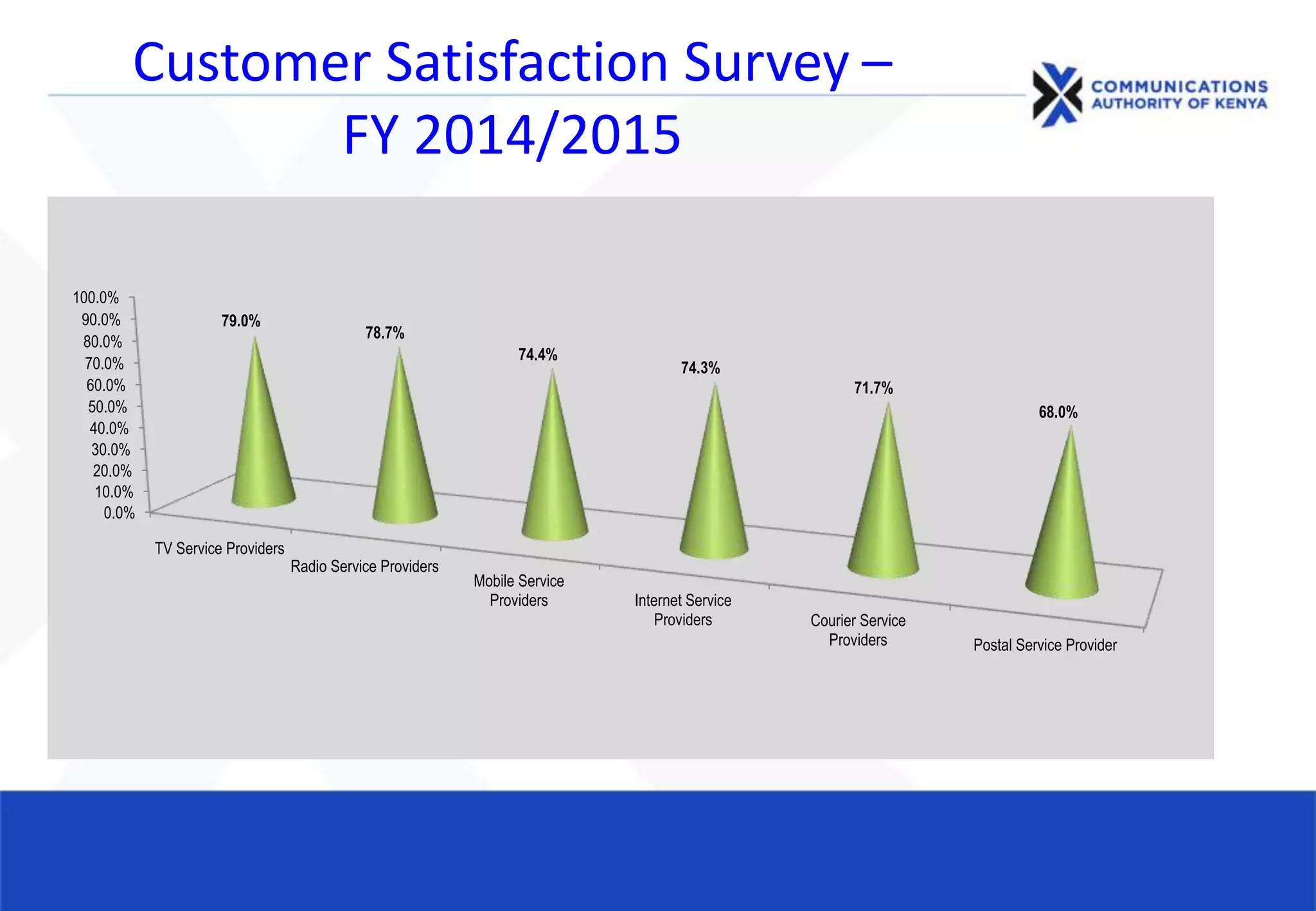 Customer Satisfaction Survey – FY 2014/2015

COMMUNICATIONS AUTHORITY OF KENYA

100.0%
90.0%
80.0%
70.0%
60.0%
50.0%
40.0%
30.0%
20.0%
10.0%
0.0%

79.0%
78.7%
74.4%
74.3%
71.7%
68.0%

TV Service Providers
Radio Service Providers
Mobile Service Providers
Internet Service Providers
Courier Service Providers
Postal Service Provider